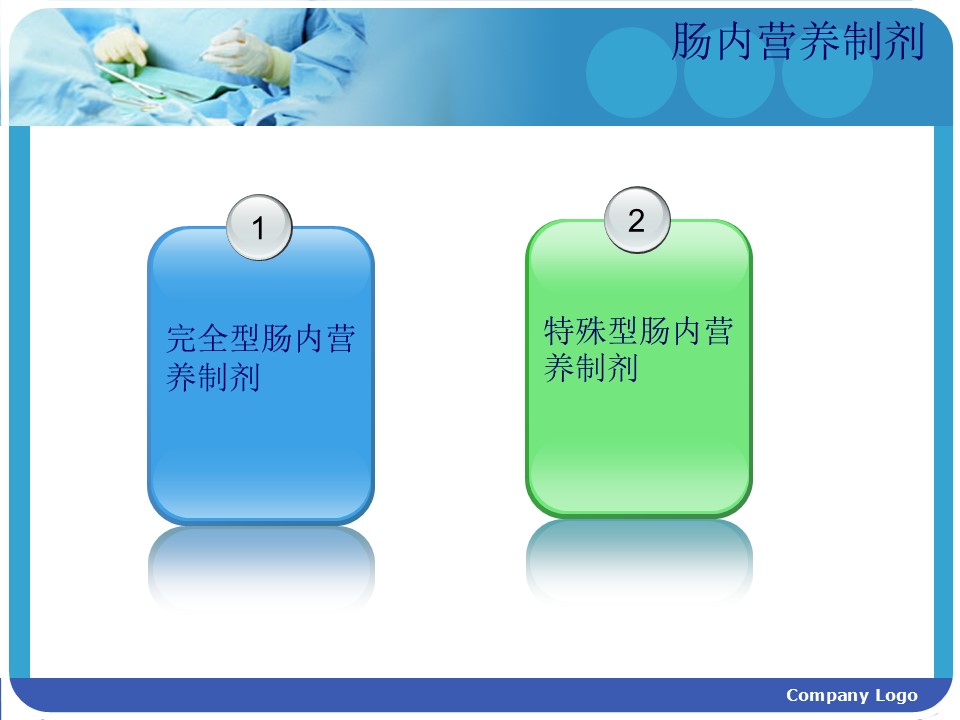 肠内营养制剂

1

完全型肠内营养制剂

2

特殊型肠内营养制剂

Company Logo